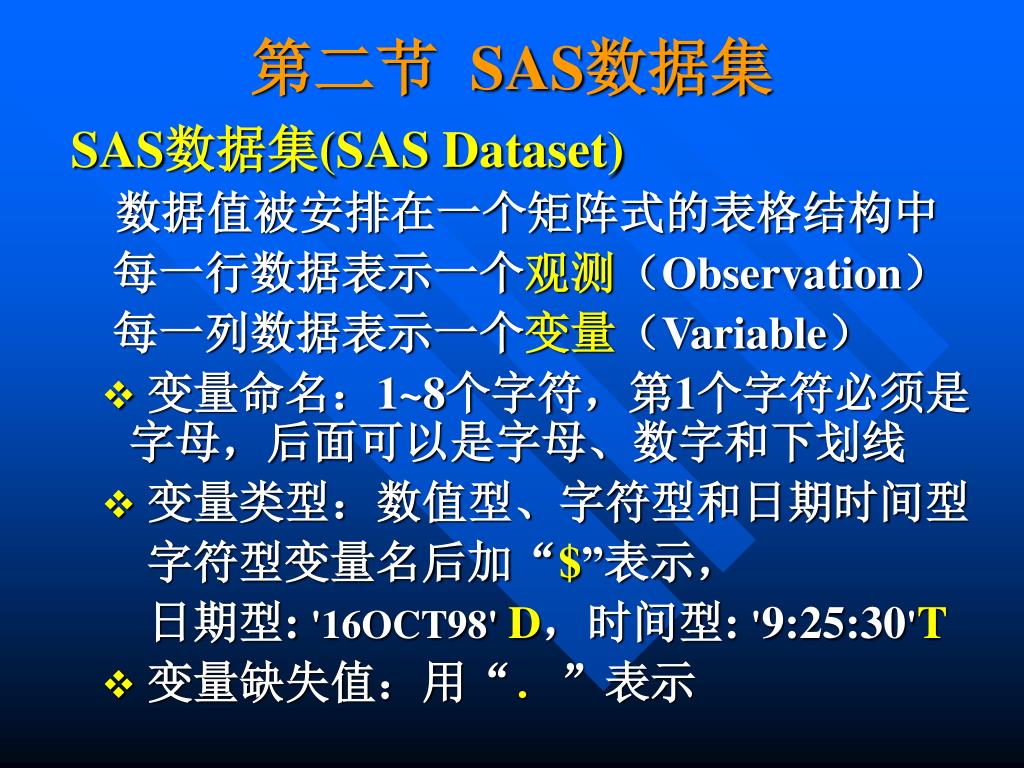 第二节 SAS数据集

SAS数据集(SAS Dataset)

数据值被安排在一个矩阵式的表格结构中

每一行数据表示一个观测（Observation）

每一列数据表示一个变量（Variable）

❖ 变量命名：1~8个字符，第1个字符必须是字母，后面可以是字母、数字和下划线

❖ 变量类型：数值型、字符型和日期时间型

字符型变量名后加“$”表示，

日期型: '16OCT98' D，时间型: '9:25:30'T

❖ 变量缺失值：用“．”表示